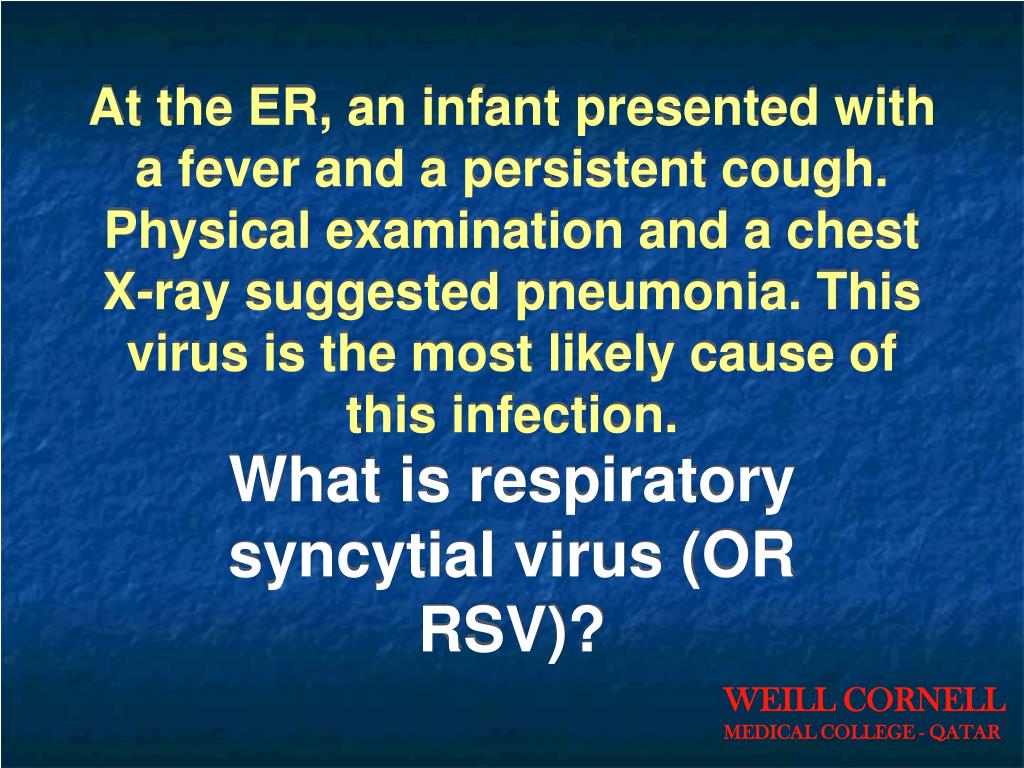 At the ER, an infant presented with a fever and a persistent cough. Physical examination and a chest X-ray suggested pneumonia. This virus is the most likely cause of this infection.

What is respiratory syncytial virus (OR RSV)?

WEILL CORNELL
MEDICAL COLLEGE - QATAR